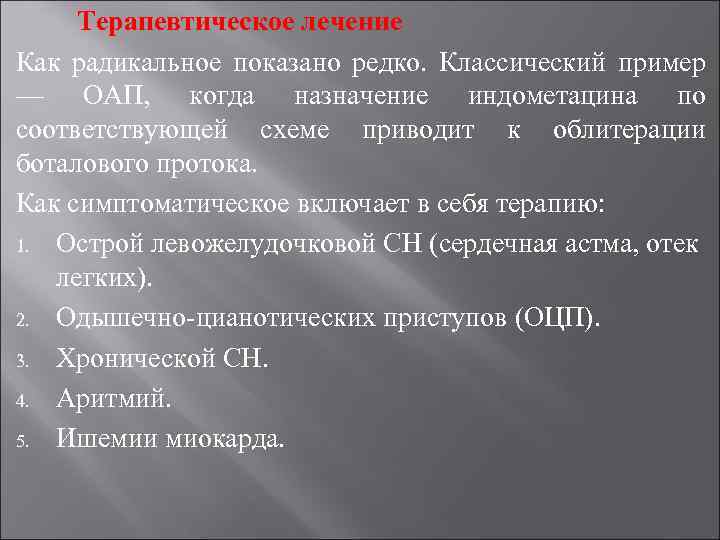 Терапевтическое лечение

Как радикальное показано редко. Классический пример — ОАП, когда назначение индометацина по соответствующей схеме приводит к облитерации боталового протока.

Как симптоматическое включает в себя терапию:

1. Острой левожелудочковой СН (сердечная астма, отек легких).
2. Одышечно-цианотических приступов (ОЦП).
3. Хронической СН.
4. Аритмий.
5. Ишемии миокарда.